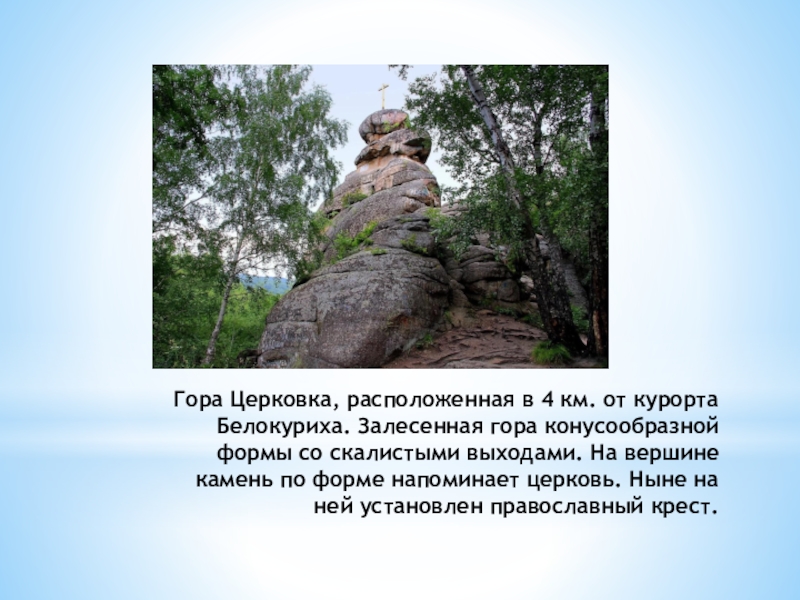 Гора Церковка, расположенная в 4 км. от курорта Белокуриха. Залесенная гора конусообразной формы со скалистыми выходами. На вершине камень по форме напоминает церковь. Ныне на ней установлен православный крест.